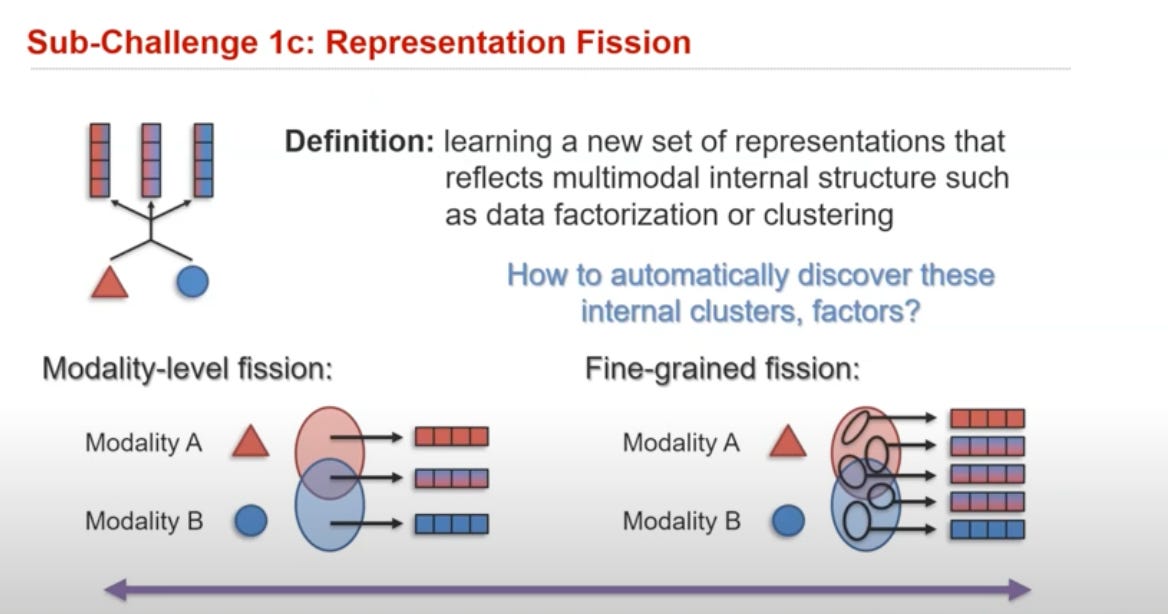 Sub-Challenge 1c: Representation Fission

Definition: learning a new set of representations that reflects multimodal internal structure such as data factorization or clustering

How to automatically discover these internal clusters, factors?

Modality-level fission:

Modality A

Modality B

Fine-grained fission:

Modality A

Modality B